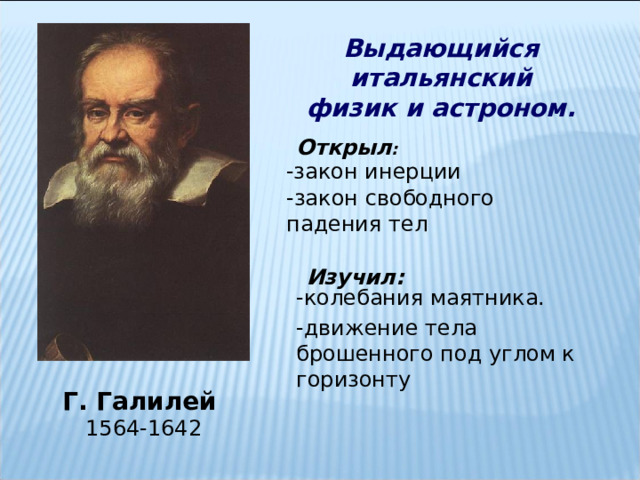 Выдающийся итальянский физик и астроном.

Открыл:
-закон инерции
-закон свободного падения тел

Изучил:
-колебания маятника.
-движение тела брошенного под углом к горизонту

Г. Галилей
1564-1642